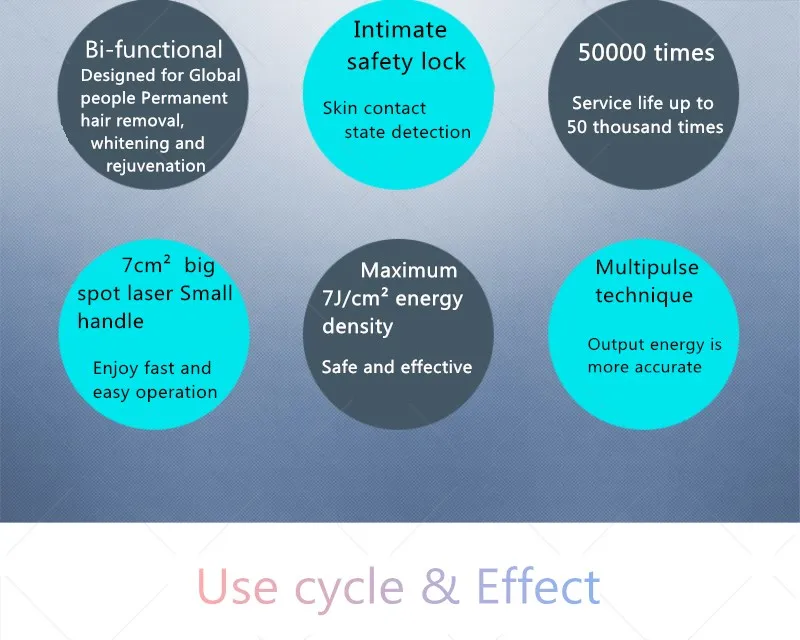 Bi-functional
Designed for Global people Permanent hair removal, whitening and rejuvenation

Intimate safety lock

Skin contact state detection

50000 times

Service life up to 50 thousand times

$7cm^2$ big spot laser Small handle

Enjoy fast and easy operation

Maximum $7J/cm^2$ energy density

Safe and effective

Multipulse technique

Output energy is more accurate

Use cycle & Effect